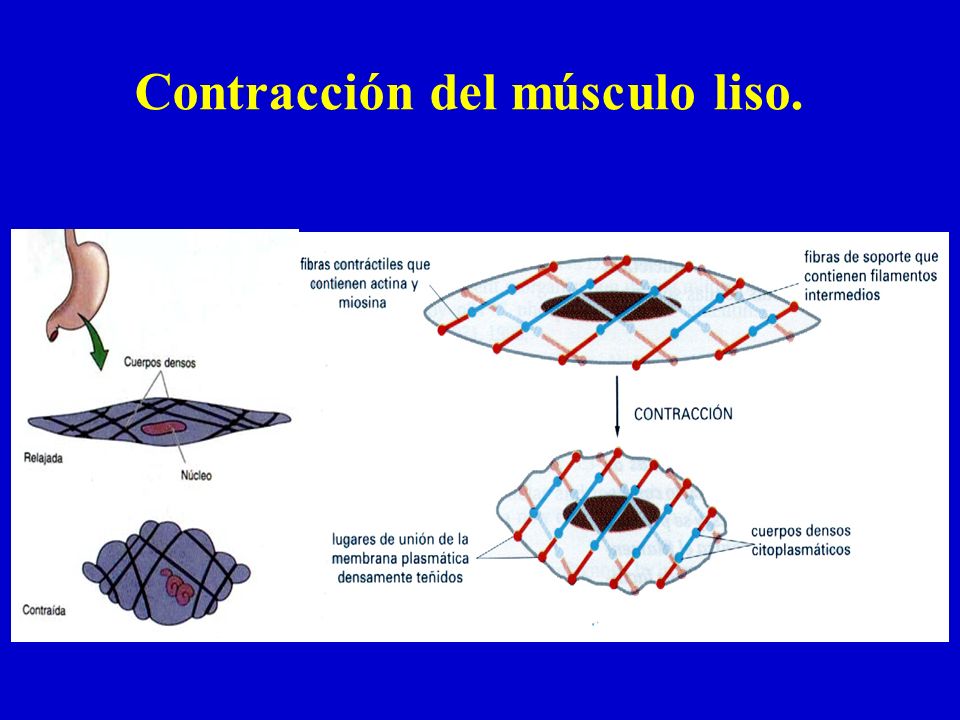 Contracción del músculo liso.

Cuerpos densos

Relajada

Núcleo

Contraída

fibras contráctiles que contienen actina y miosina

fibras de soporte que contienen filamentos intermedios

CONTRACCIÓN

lugares de unión de la membrana plasmática densamente teñidos

cuerpos densos citoplasmáticos